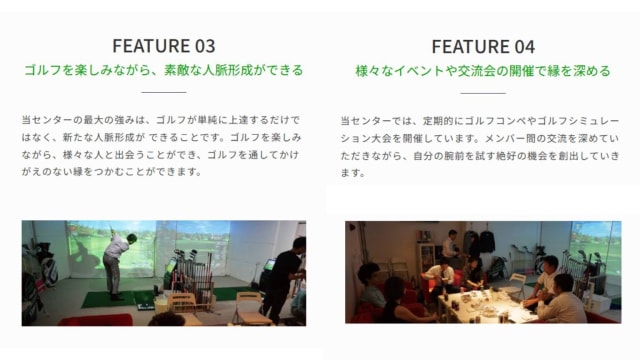 FEATURE 03

ゴルフを楽しみながら、素敵な人脈形成ができる

当センターの最大の強みは、ゴルフが単純に上達するだけではなく、新たな人脈形成が できることです。ゴルフを楽しみながら、様々な人と出会うことができ、ゴルフを通してかけがえのない縁をつかむことができます。

FEATURE 04

様々なイベントや交流会の開催で縁を深める

当センターでは、定期的にゴルフコンペやゴルフシミュレーション大会を開催しています。メンバー間の交流を深めていただきながら、自分の腕前を試す絶好の機会を創出していきます。